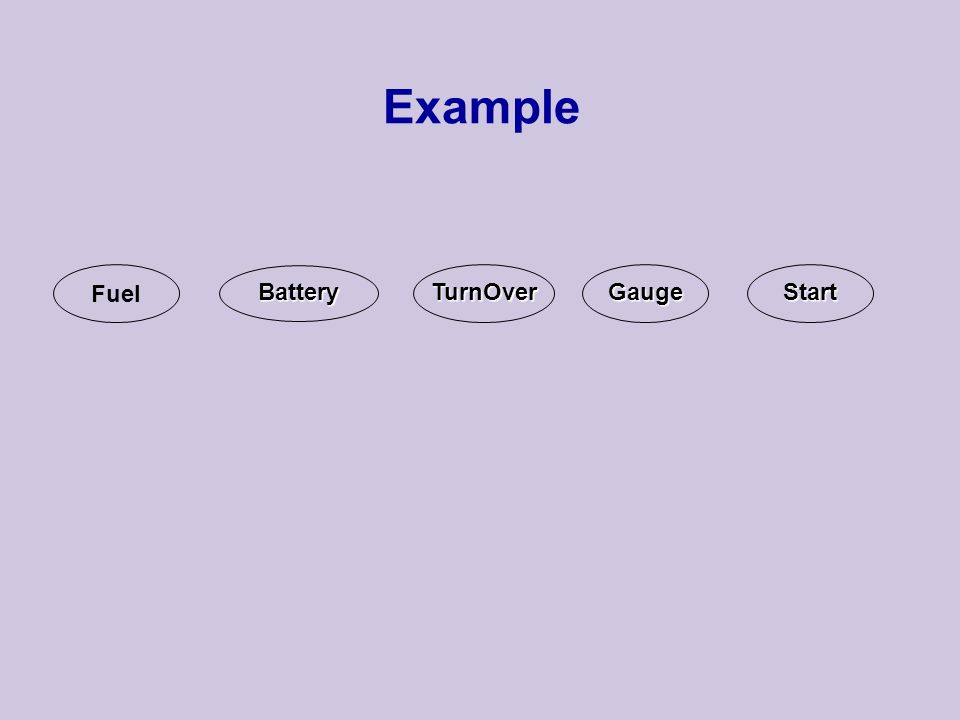 Example

Fuel

Battery

TurnOver

Gauge

Start